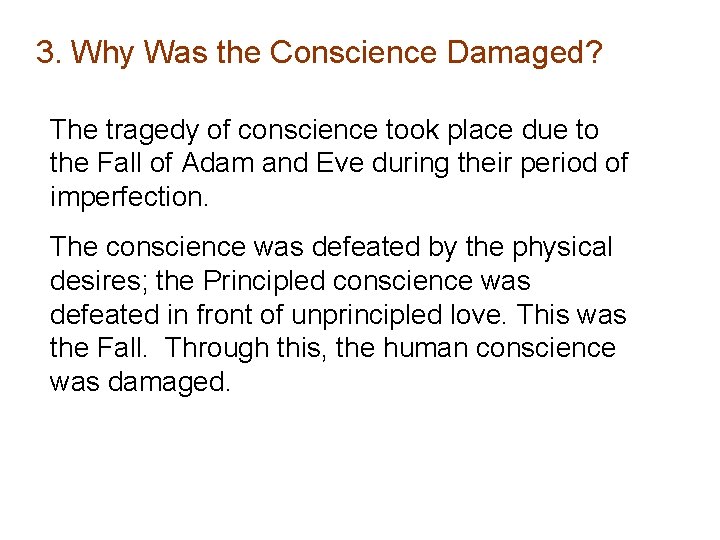 3. Why Was the Conscience Damaged?

The tragedy of conscience took place due to the Fall of Adam and Eve during their period of imperfection.

The conscience was defeated by the physical desires; the Principled conscience was defeated in front of unprincipled love. This was the Fall. Through this, the human conscience was damaged.